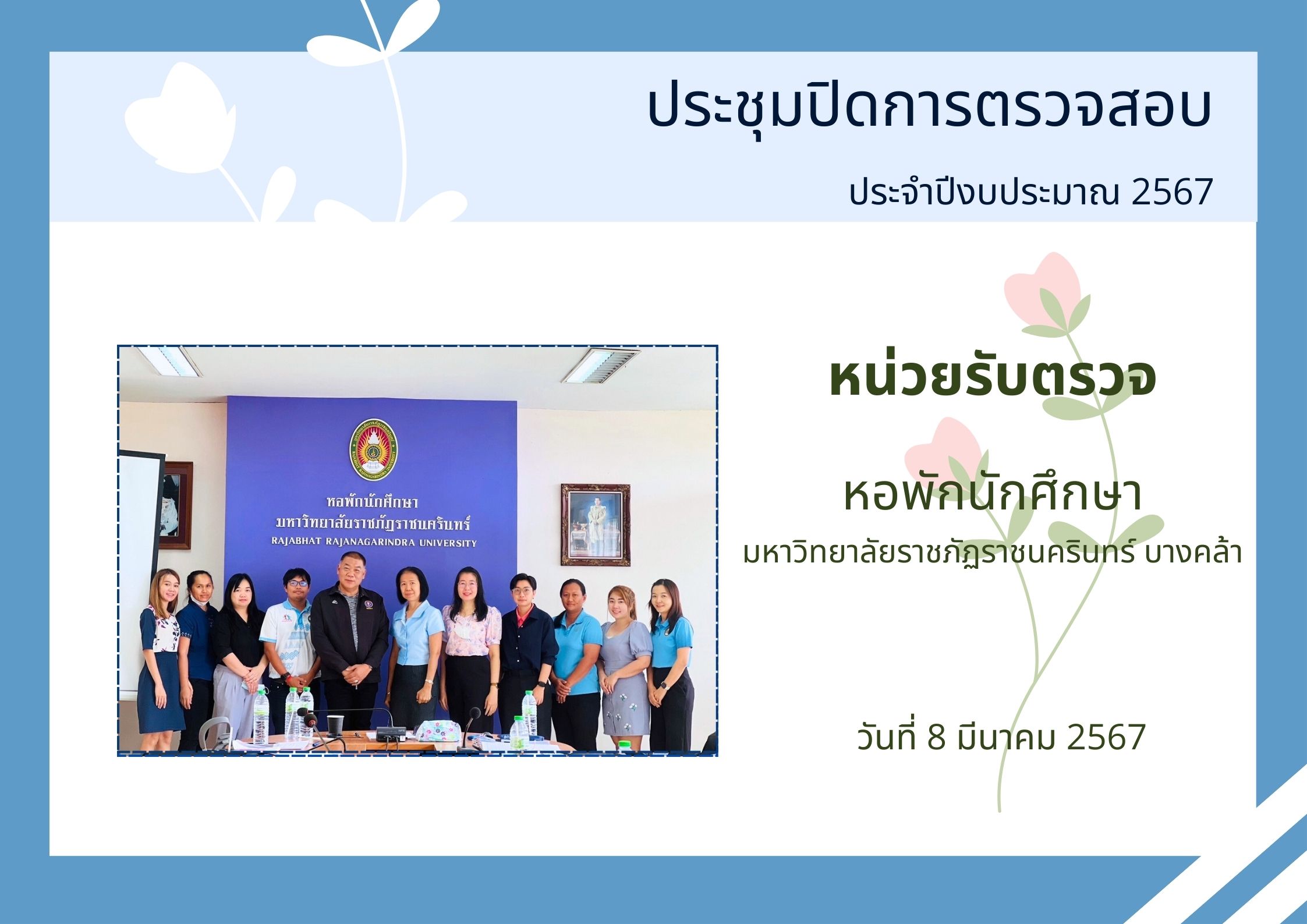 ประชุมปิดการตรวจสอบ

ประจำปีงบประมาณ 2567

หอพักนักศึกษา
มหาวิทยาลัยราชภัฏราชนครินทร์
RAJABHAT RAJANAGARINDRA UNIVERSITY

หน่วยรับตรวจ

หอพักนักศึกษา

มหาวิทยาลัยราชภัฏราชนครินทร์ บางคล้า

วันที่ 8 มีนาคม 2567